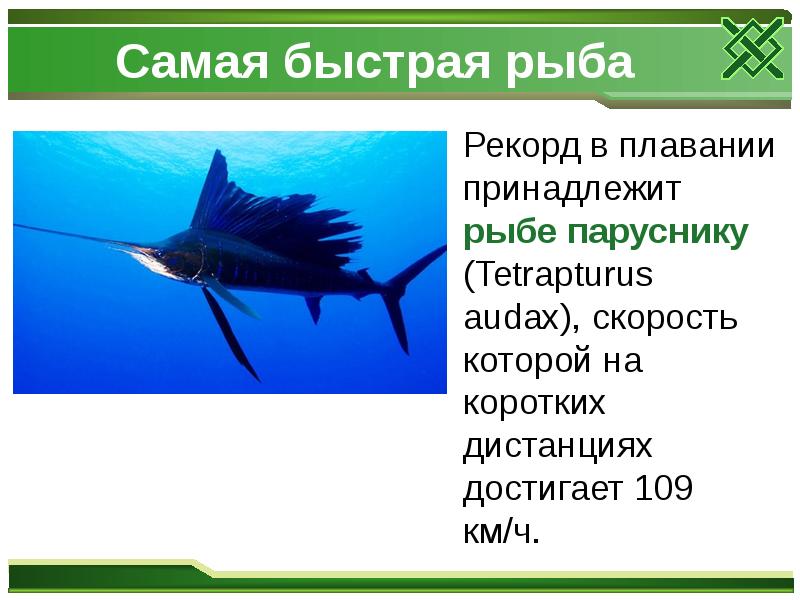 Самая быстрая рыба

Рекорд в плавании принадлежит рыбе паруснику (Tetrapturus audax), скорость которой на коротких дистанциях достигает 109 км/ч.